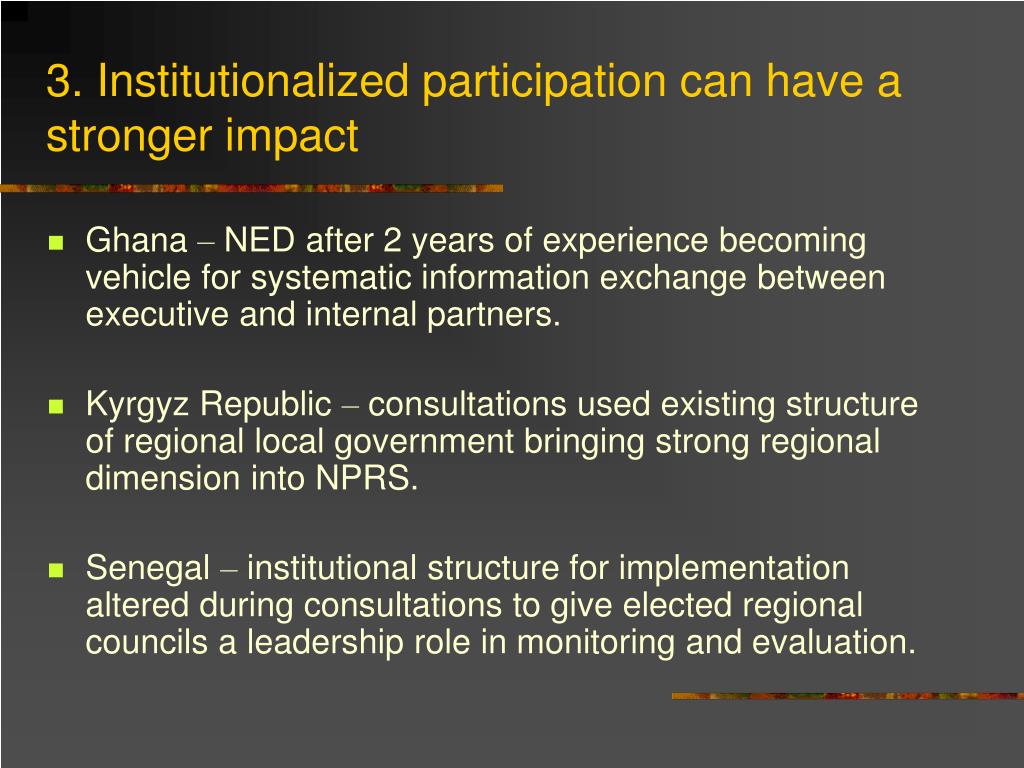 3. Institutionalized participation can have a stronger impact

Ghana – NED after 2 years of experience becoming vehicle for systematic information exchange between executive and internal partners.

Kyrgyz Republic – consultations used existing structure of regional local government bringing strong regional dimension into NPRS.

Senegal – institutional structure for implementation altered during consultations to give elected regional councils a leadership role in monitoring and evaluation.